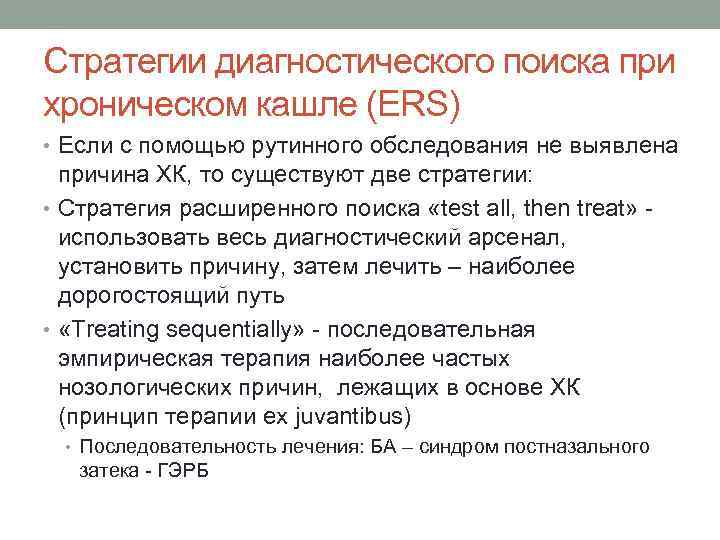 Стратегии диагностического поиска при хроническом кашле (ERS)

• Если с помощью рутинного обследования не выявлена причина ХК, то существуют две стратегии:
• Стратегия расширенного поиска «test all, then treat» - использовать весь диагностический арсенал, установить причину, затем лечить – наиболее дорогостоящий путь
• «Treating sequentially» - последовательная эмпирическая терапия наиболее частых нозологических причин, лежащих в основе ХК (принцип терапии ex juvantibus)
  • Последовательность лечения: БА – синдром постназального затека - ГЭРБ